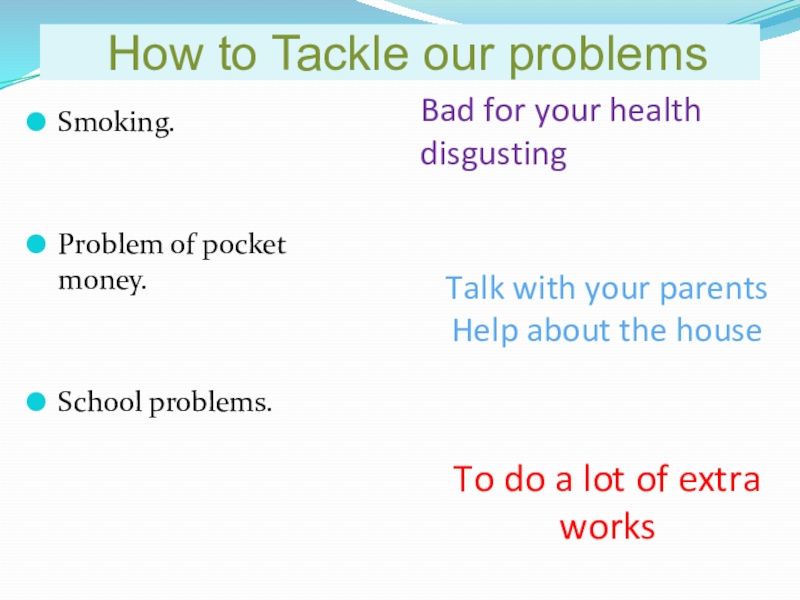 How to Tackle our problems

Smoking.

Problem of pocket money.

School problems.

Bad for your health
disgusting

Talk with your parents
Help about the house

To do a lot of extra works